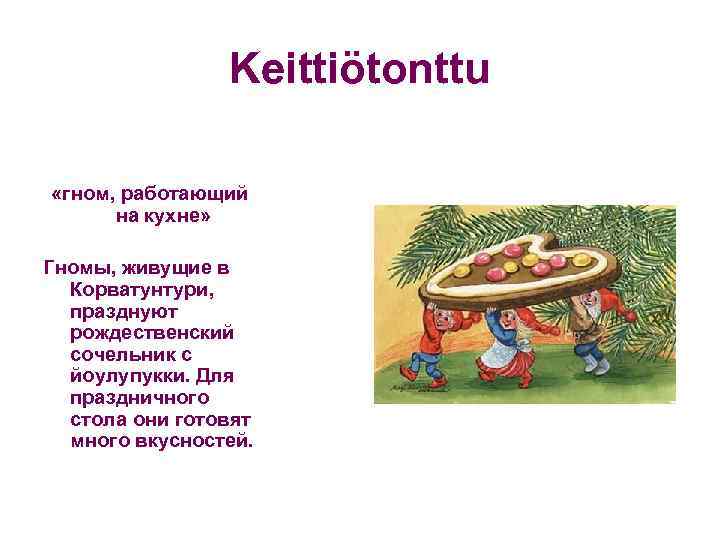 Keittiötonttu

«гном, работающий на кухне»

Гномы, живущие в Корватунтури, празднуют рождественский сочельник с йоулупукки. Для праздничного стола они готовят много вкусностей.